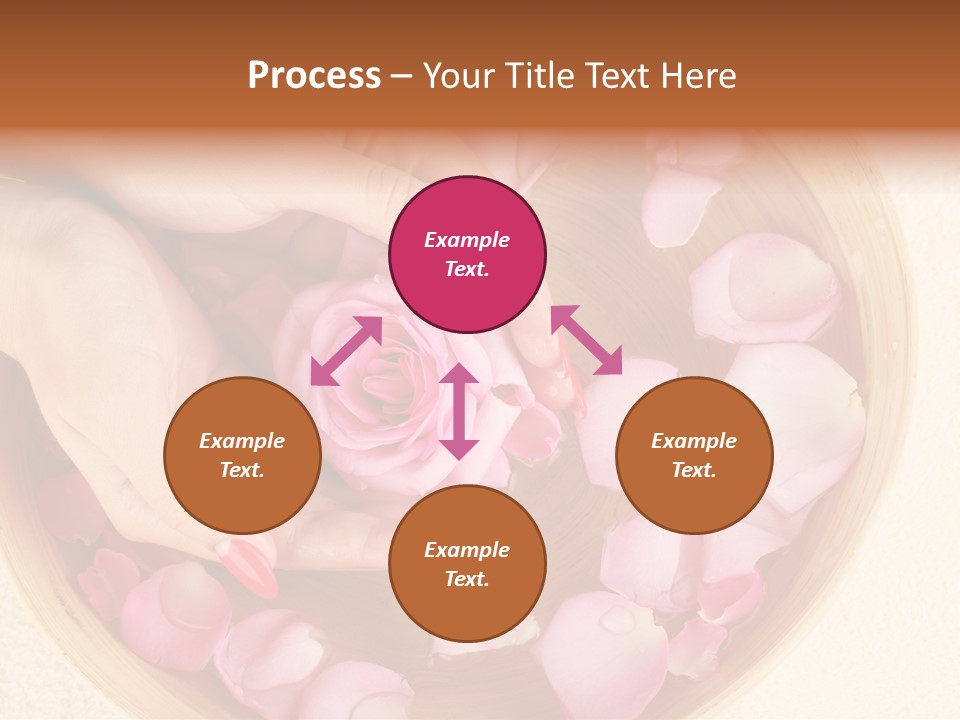 Process – Your Title Text Here

Example Text.

Example Text.

Example Text.

Example Text.